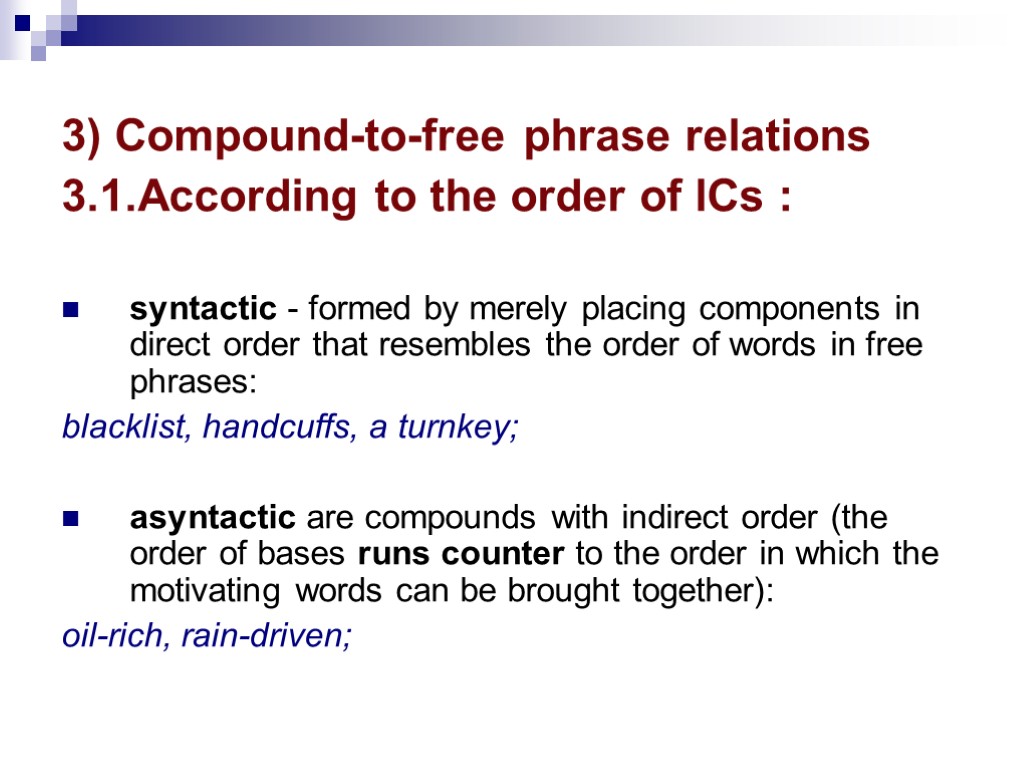 3) Compound-to-free phrase relations
3.1.According to the order of ICs :

syntactic - formed by merely placing components in direct order that resembles the order of words in free phrases:
blacklist, handcuffs, a turnkey;

asyntactic are compounds with indirect order (the order of bases runs counter to the order in which the motivating words can be brought together):
oil-rich, rain-driven;